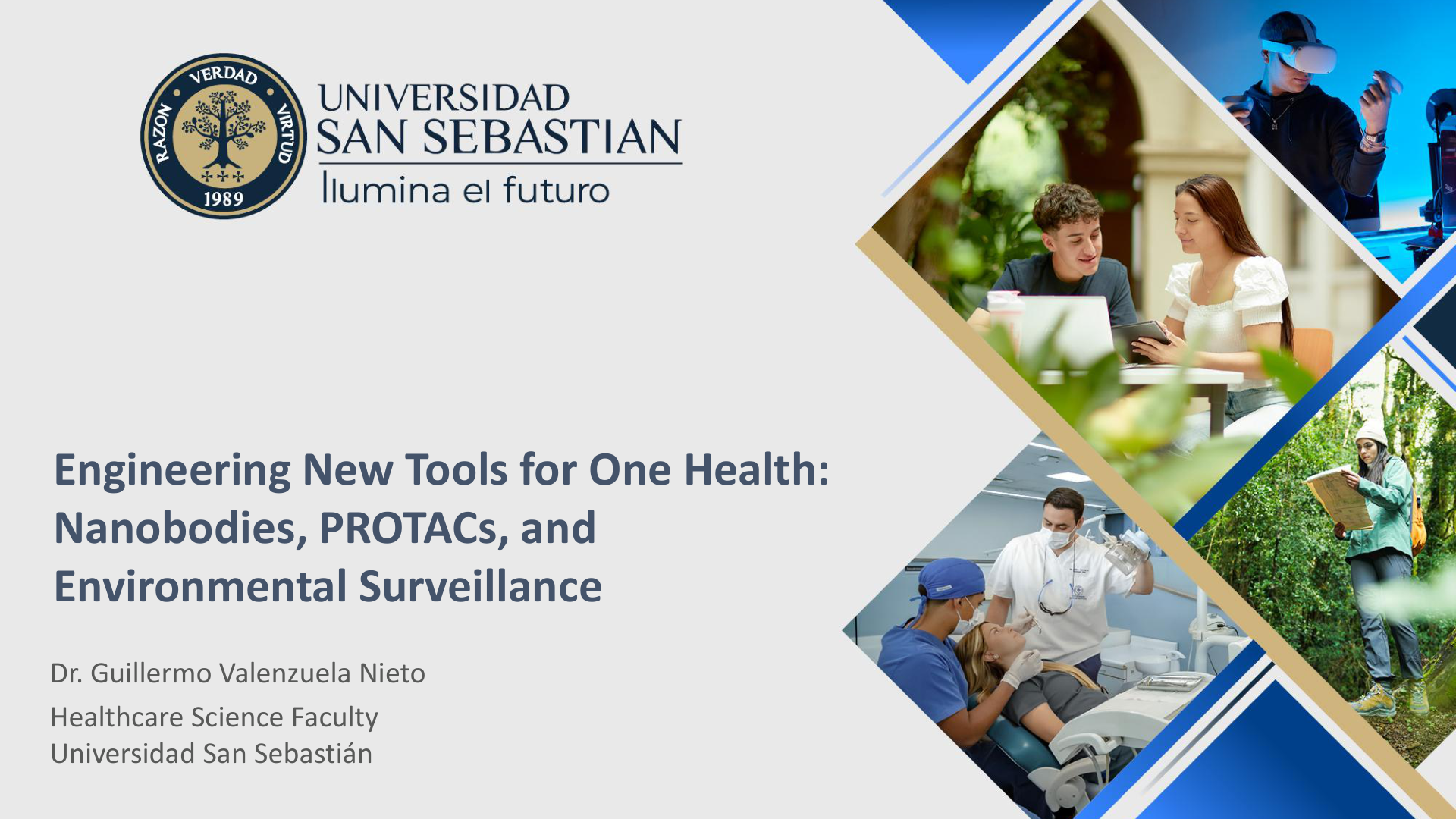 VERDAD
RAZON
VIRTUD
1989

UNIVERSIDAD
SAN SEBASTIAN
Ilumina el futuro

Engineering New Tools for One Health: Nanobodies, PROTACs, and Environmental Surveillance

Dr. Guillermo Valenzuela Nieto

Healthcare Science Faculty
Universidad San Sebastián